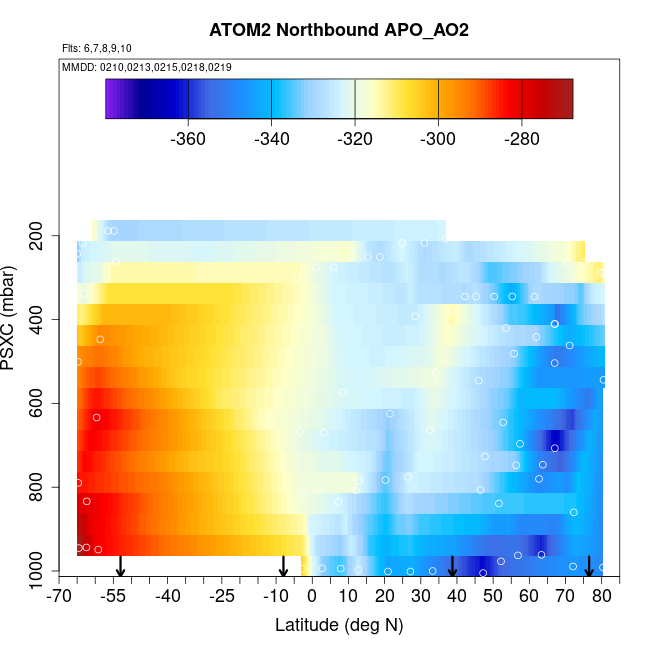 ATOM2 Northbound APO_AO2

Flts: 6,7,8,9,10

MMDD: 0210,0213,0215,0218,0219

-360
-340
-320
-300
-280

PSXC (mbar)

200
400
600
800
1000

-70 -55 -40 -25 -10 0 10 20 30 40 50 60 70 80

Latitude (deg N)